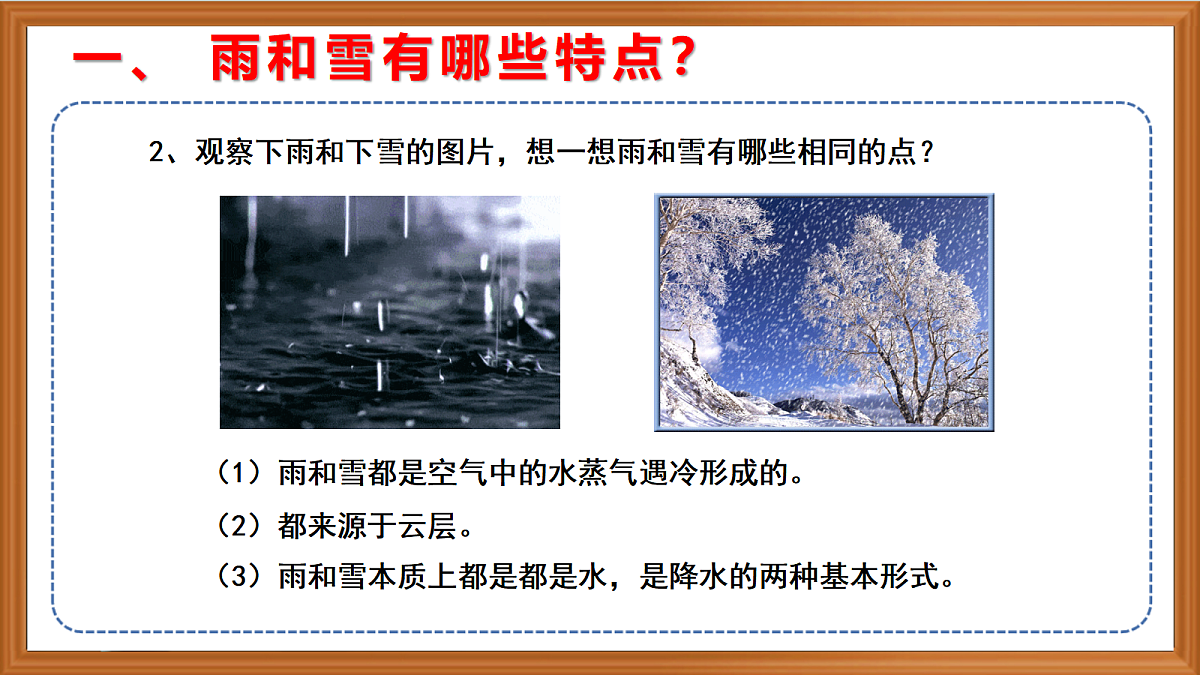 一、 雨和雪有哪些特点？

2、观察下雨和下雪的图片，想一想雨和雪有哪些相同的点？

（1）雨和雪都是空气中的水蒸气遇冷形成的。

（2）都来源于云层。

（3）雨和雪本质上都是都是水，是降水的两种基本形式。